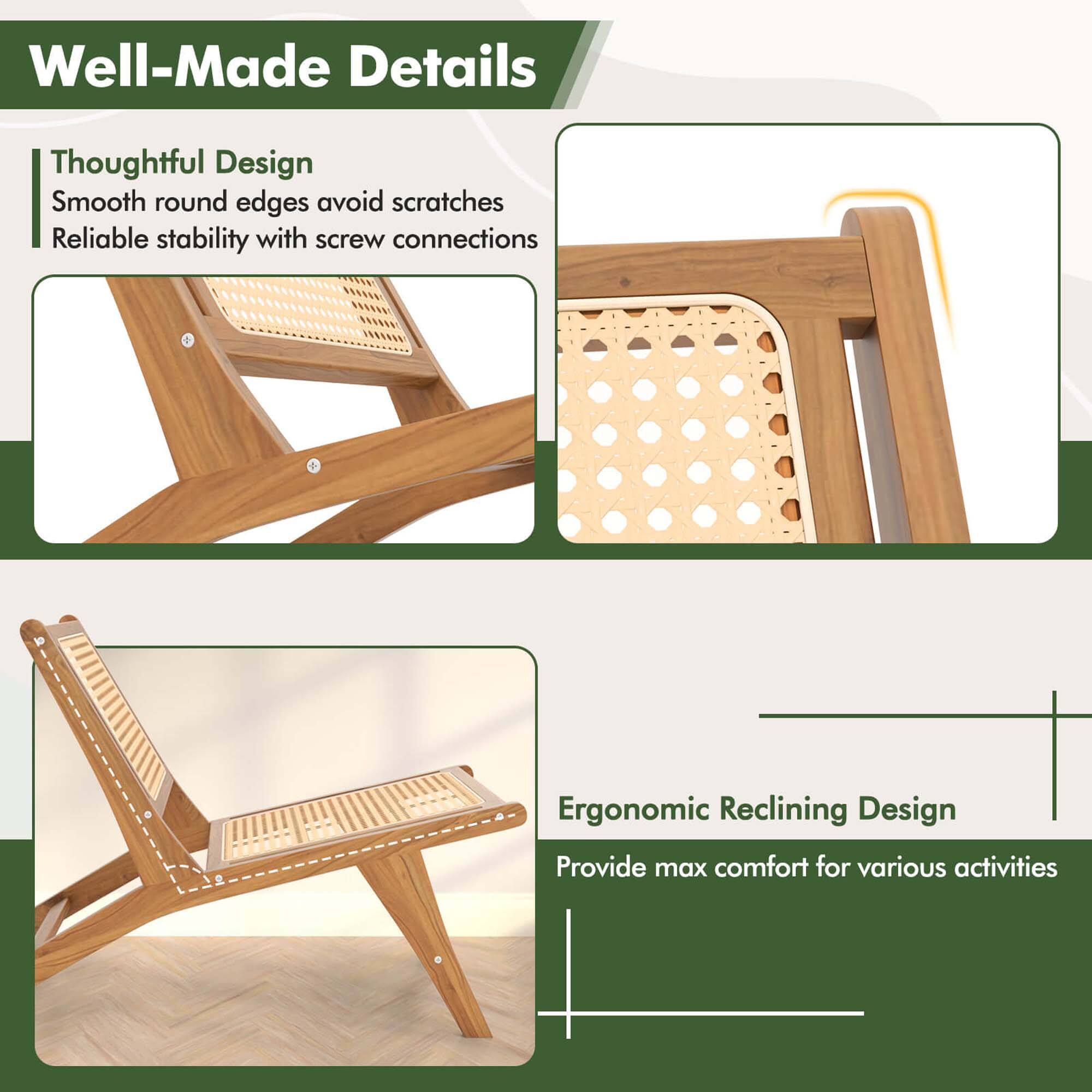 Well-Made Details

Thoughtful Design
Smooth round edges avoid scratches
Reliable stability with screw connections

Ergonomic Reclining Design
Provide max comfort for various activities